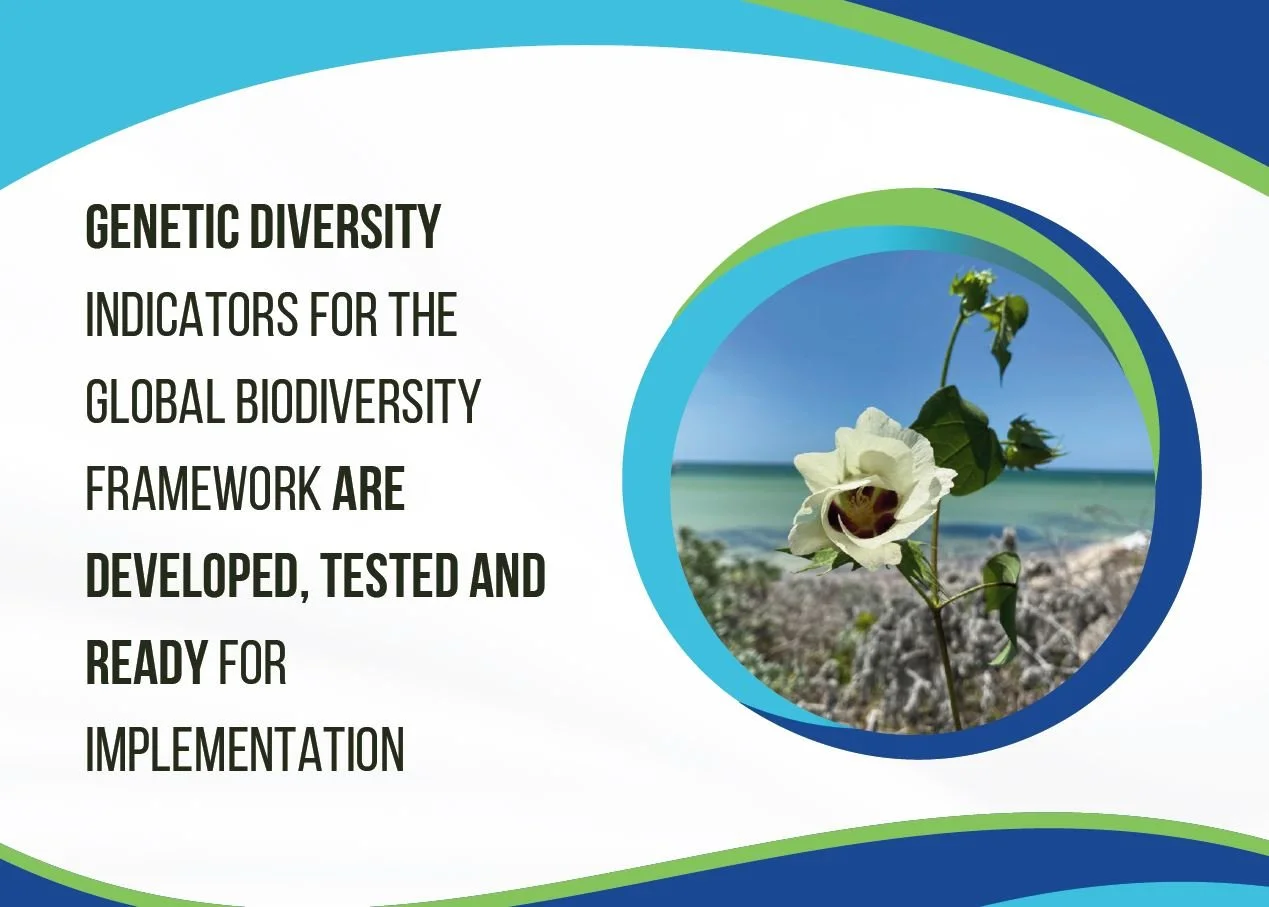 GENETIC DIVERSITY INDICATORS FOR THE GLOBAL BIODIVERSITY FRAMEWORK ARE DEVELOPED, TESTED AND READY FOR IMPLEMENTATION